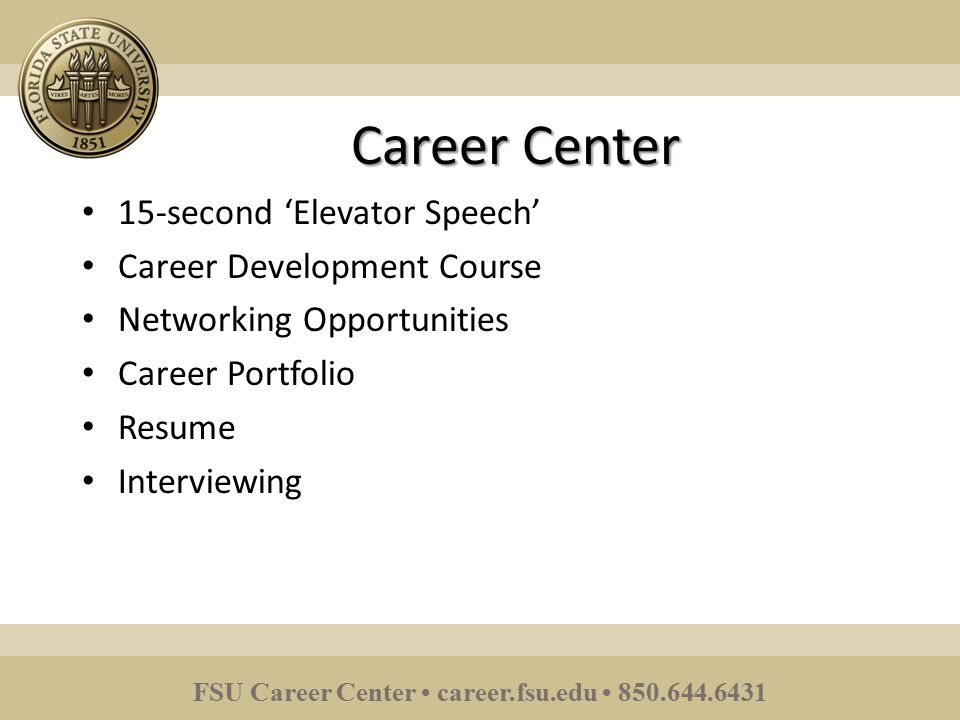 FLORIDA STATE UNIVERSITY
VIRES ARTES MORES
1851

Career Center

• 15-second ‘Elevator Speech’
• Career Development Course
• Networking Opportunities
• Career Portfolio
• Resume
• Interviewing

FSU Career Center • career.fsu.edu • 850.644.6431